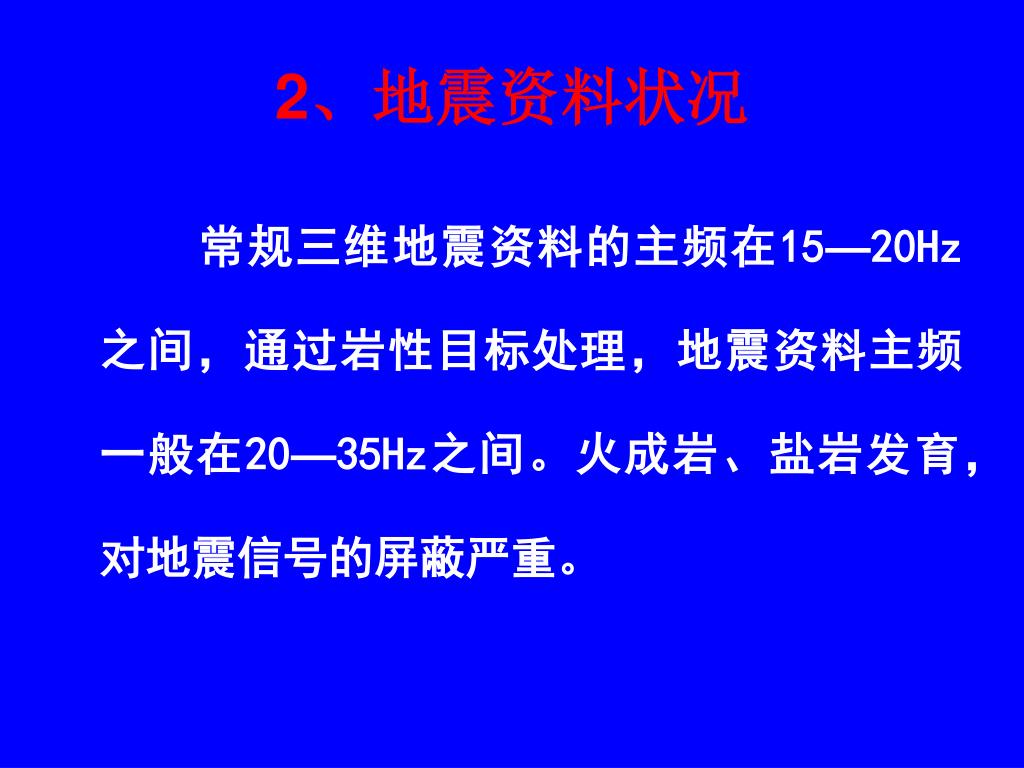 2、地震资料状况

常规三维地震资料的主频在15—20Hz之间，通过岩性目标处理，地震资料主频一般在20—35Hz之间。火成岩、盐岩发育，对地震信号的屏蔽严重。